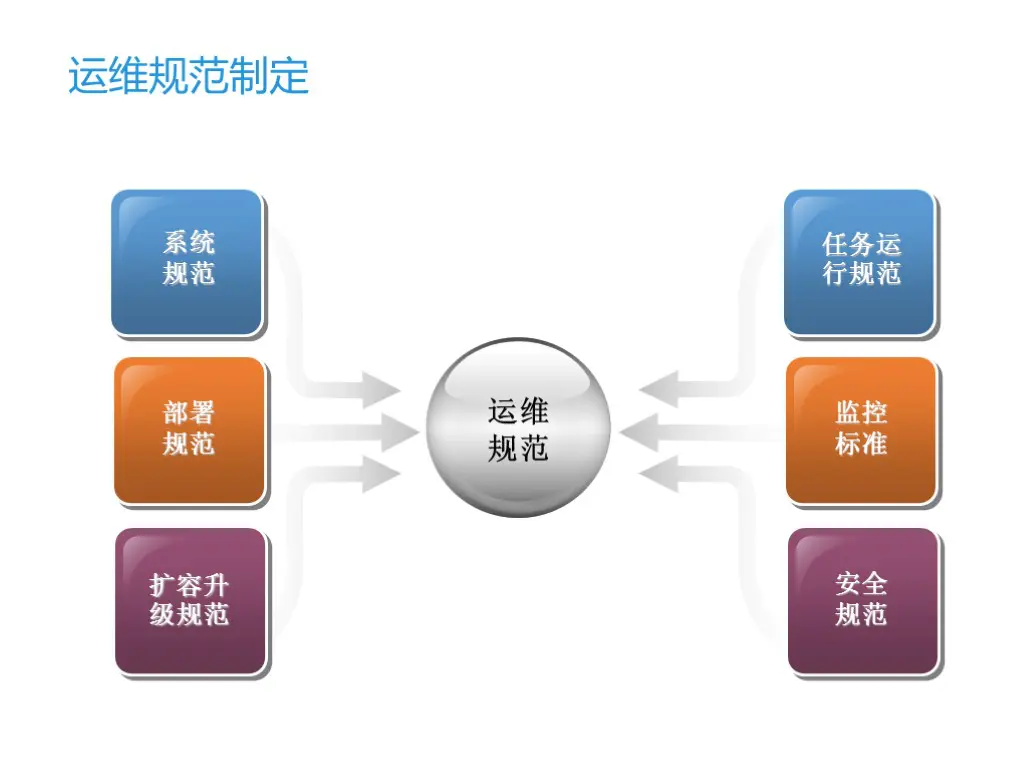 运维规范制定

系统规范

部署规范

扩容升级规范

运维规范

任务运行规范

监控标准

安全规范